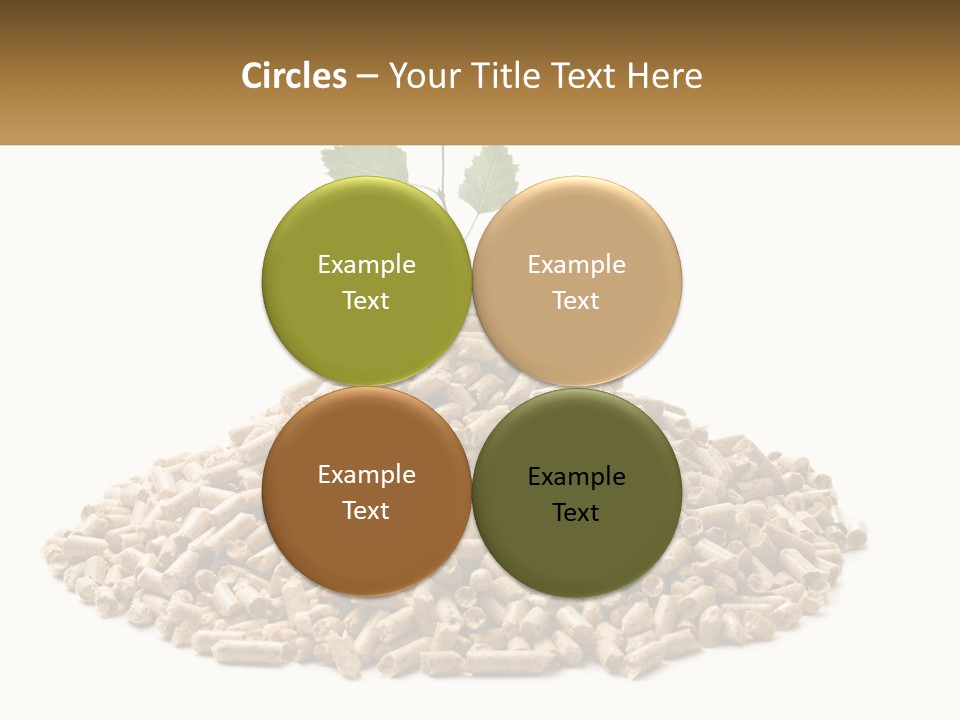 Circles – Your Title Text Here

Example Text

Example Text

Example Text

Example Text